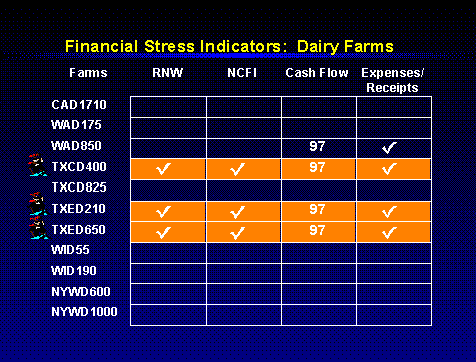 Financial Stress Indicators: Dairy Farms

| Farms | RNW | NCFI | Cash Flow | Expenses/ Receipts |
|---|---|---|---|---|
| CAD1710 | | | | |
| WAD175 | | | | |
| WAD850 | | | 97 | ✓ |
| TXCD400 | ✓ | ✓ | 97 | ✓ |
| TXCD825 | | | | |
| TXED210 | ✓ | ✓ | 97 | ✓ |
| TXED650 | ✓ | ✓ | 97 | ✓ |
| WID55 | | | | |
| WID190 | | | | |
| NYWD600 | | | | |
| NYWD1000 | | | | |